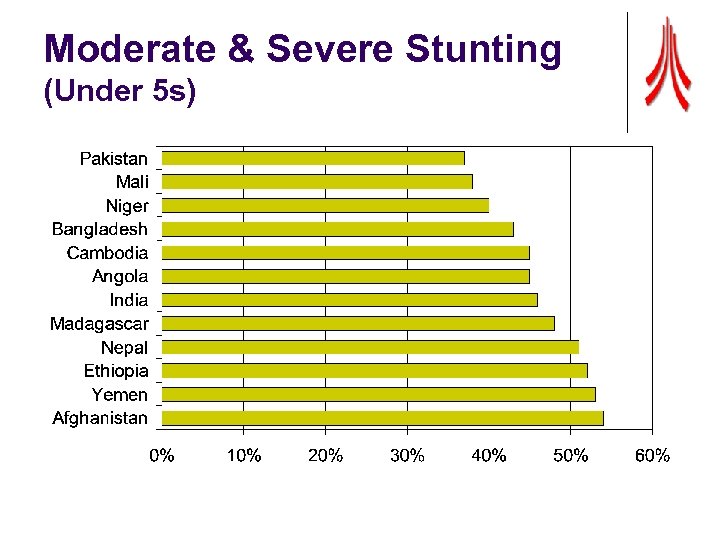 Moderate & Severe Stunting
(Under 5s)

Pakistan
Mali
Niger
Bangladesh
Cambodia
Angola
India
Madagascar
Nepal
Ethiopia
Yemen
Afghanistan

0%
10%
20%
30%
40%
50%
60%